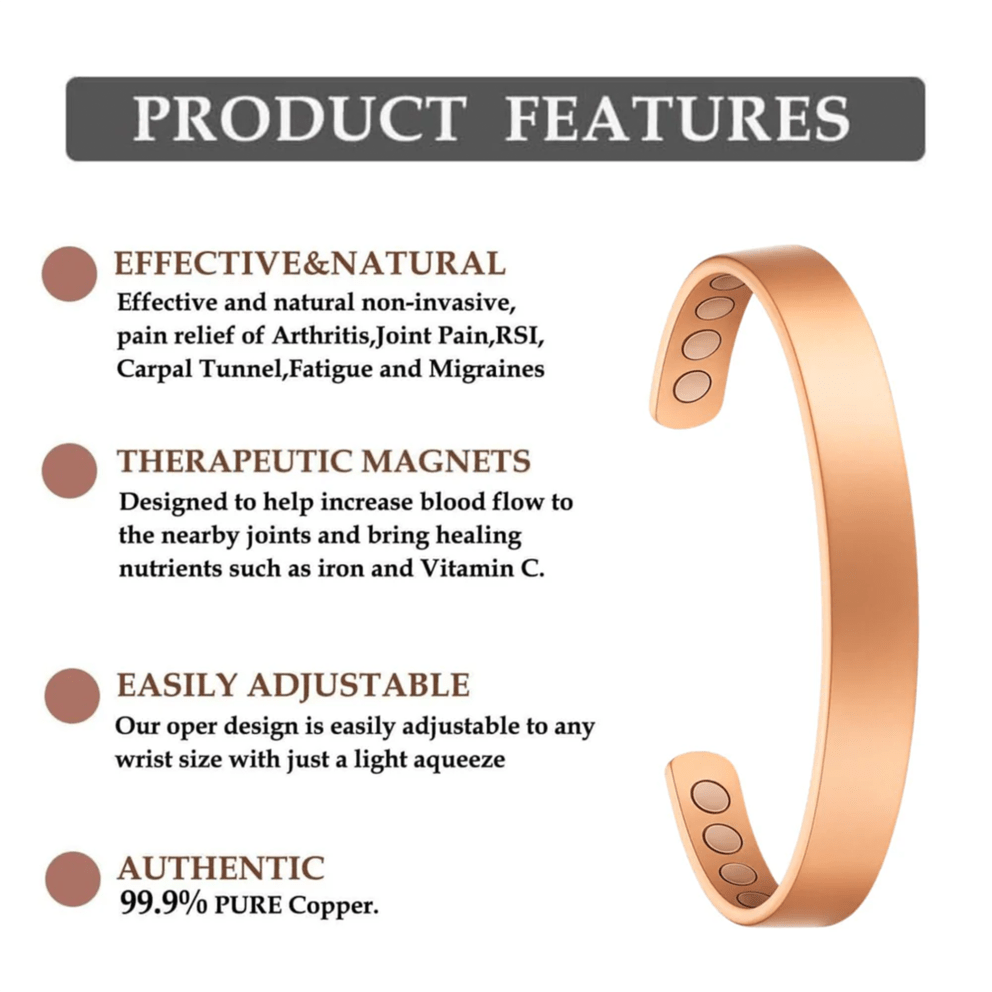 PRODUCT FEATURES

EFFECTIVE&NATURAL
Effective and natural non-invasive, pain relief of Arthritis,Joint Pain,RSI, Carpal Tunnel,Fatigue and Migraines

THERAPEUTIC MAGNETS
Designed to help increase blood flow to the nearby joints and bring healing nutrients such as iron and Vitamin C.

EASILY ADJUSTABLE
Our oper design is easily adjustable to any wrist size with just a light aqueeze

AUTHENTIC
99.9% PURE Copper.